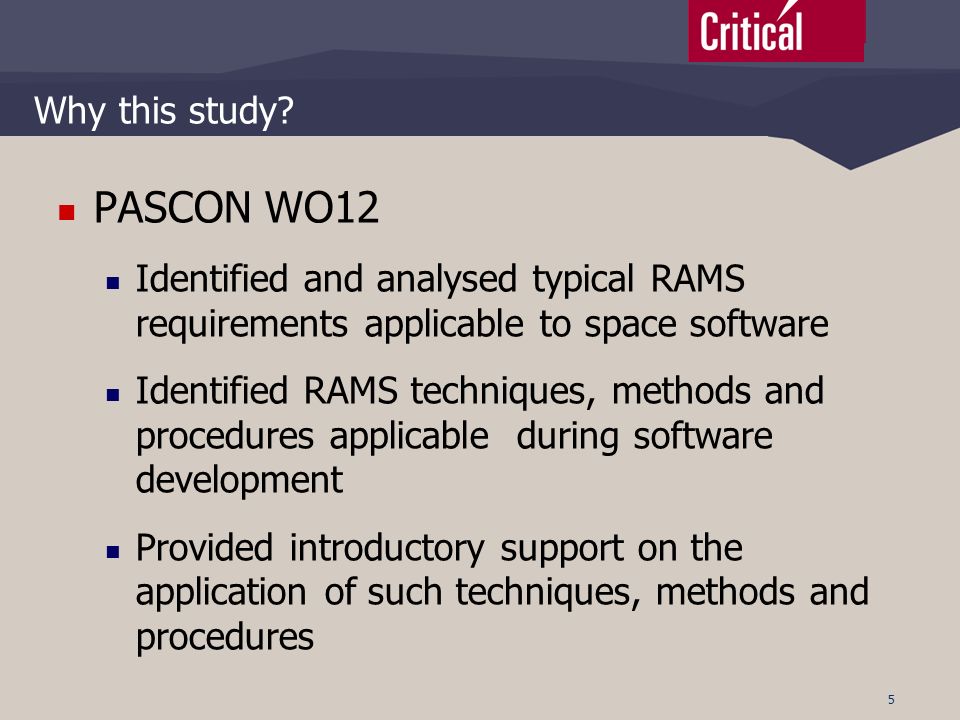 Critical

Why this study?

PASCON WO12

Identified and analysed typical RAMS requirements applicable to space software

Identified RAMS techniques, methods and procedures applicable during software development

Provided introductory support on the application of such techniques, methods and procedures

5